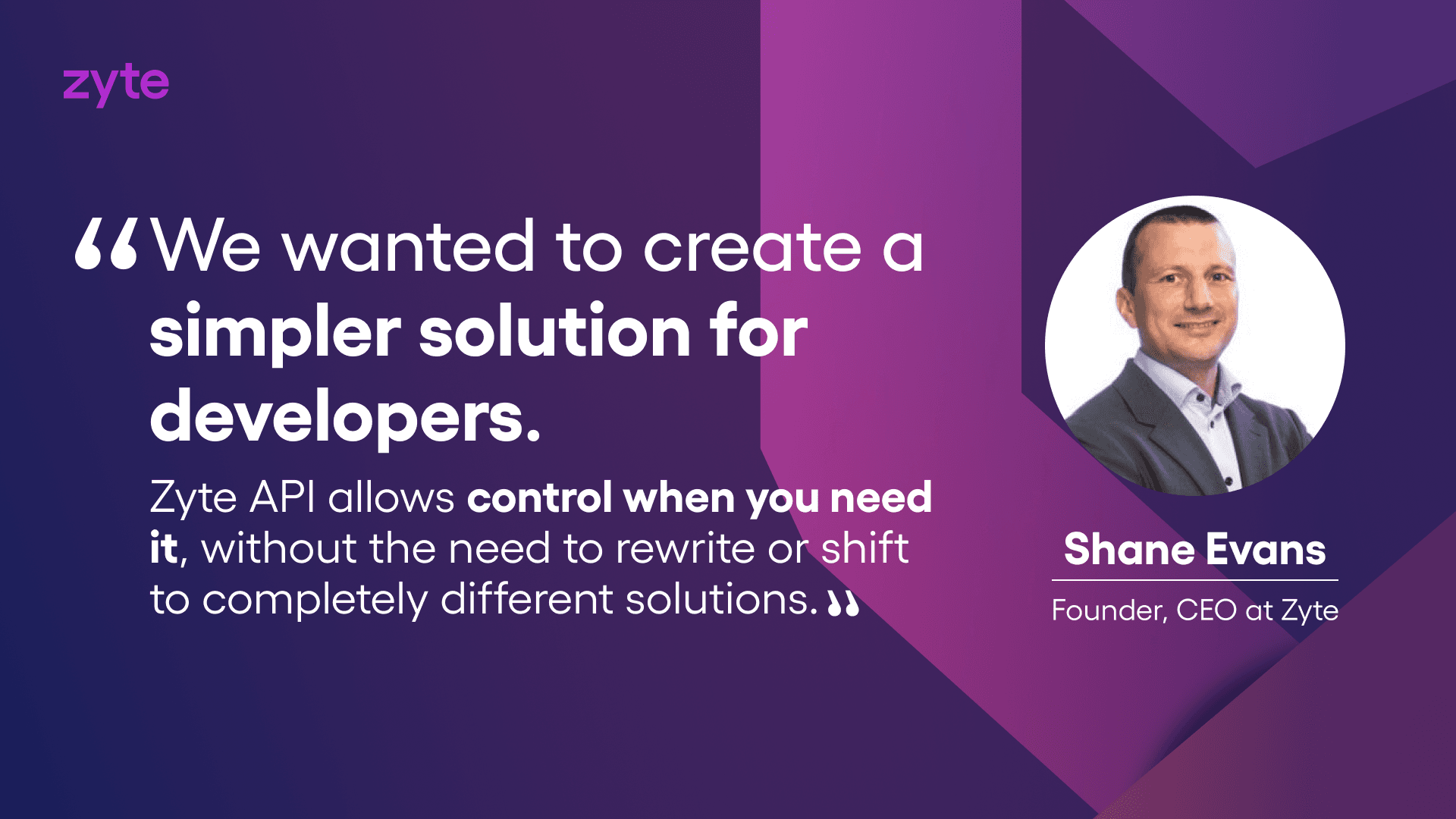 zyte

“We wanted to create a simpler solution for developers.

Zyte API allows control when you need it, without the need to rewrite or shift to completely different solutions.”

Shane Evans

Founder, CEO at Zyte